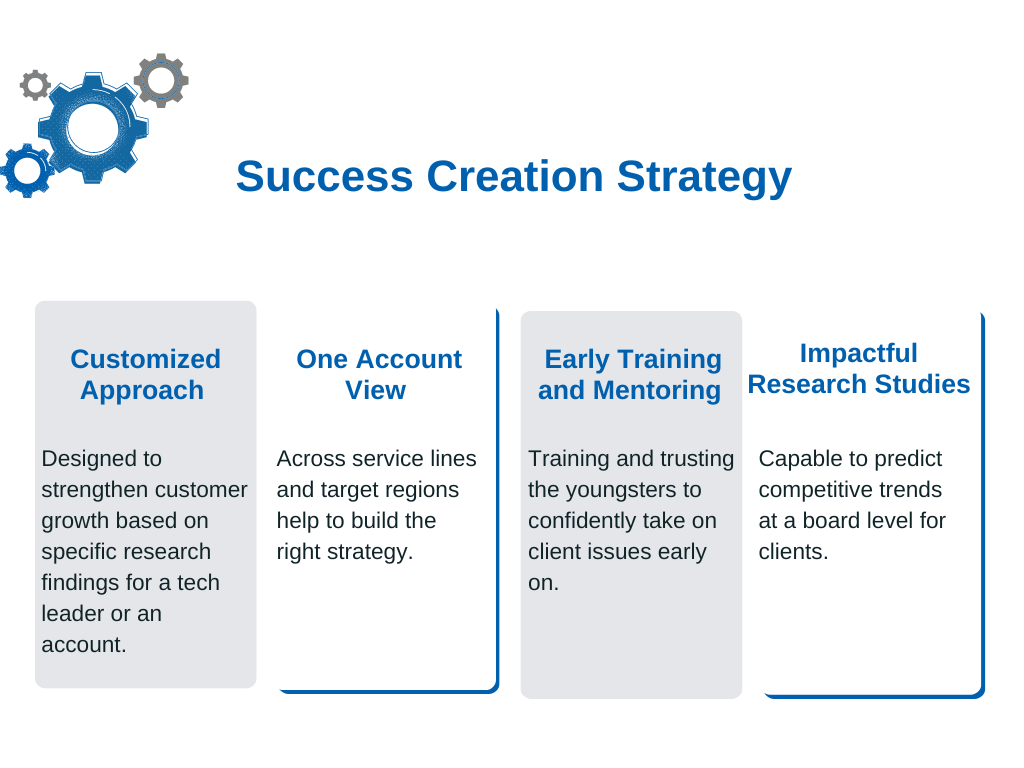 Success Creation Strategy

Customized Approach

Designed to strengthen customer growth based on specific research findings for a tech leader or an account.

One Account View

Across service lines and target regions help to build the right strategy.

Early Training and Mentoring

Training and trusting the youngsters to confidently take on client issues early on.

Impactful Research Studies

Capable to predict competitive trends at a board level for clients.